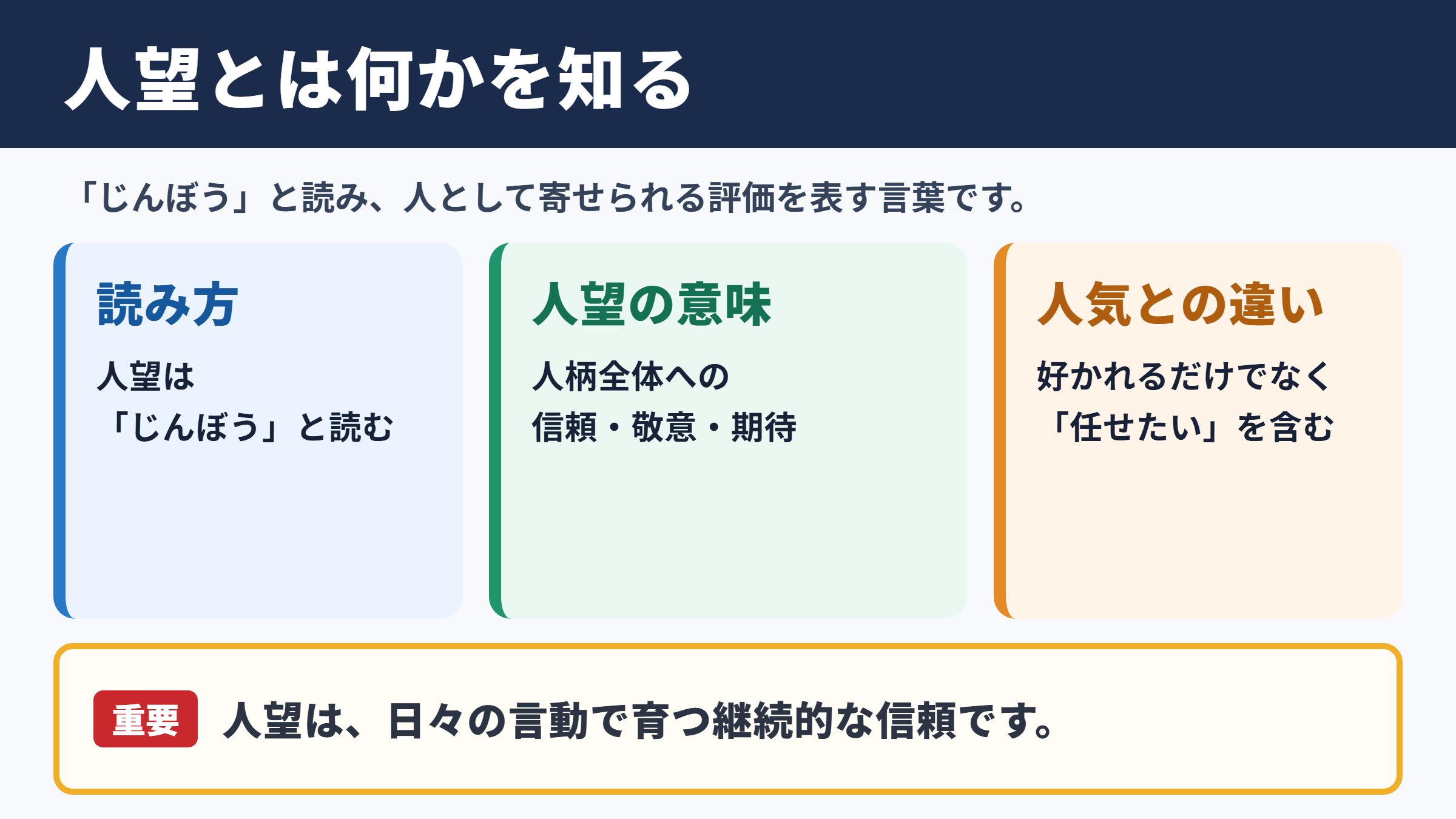 人望とは何かを知る

「じんぼう」と読み、人として寄せられる評価を表す言葉です。

読み方

人望は
「じんぼう」と読む

人望の意味

人柄全体への
信頼・敬意・期待

人気との違い

好かれるだけでなく
「任せたい」を含む

重要 人望は、日々の言動で育つ継続的な信頼です。